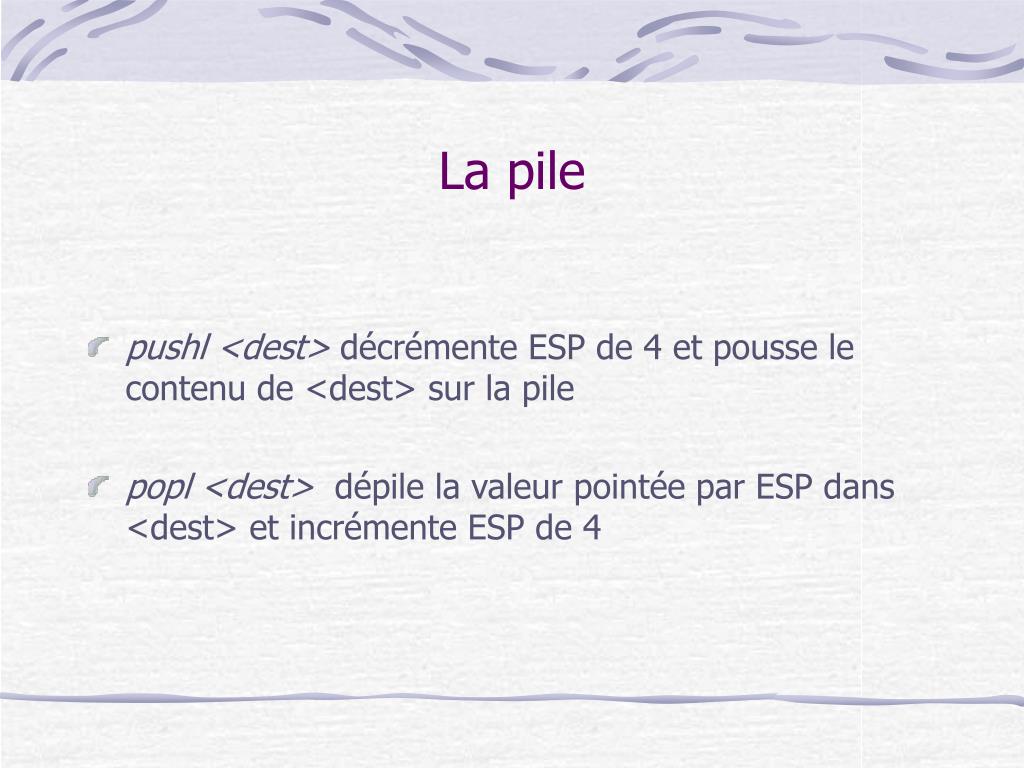 La pile

pushl <dest> décrémente ESP de 4 et pousse le contenu de <dest> sur la pile

popl <dest> dépile la valeur pointée par ESP dans <dest> et incrémente ESP de 4